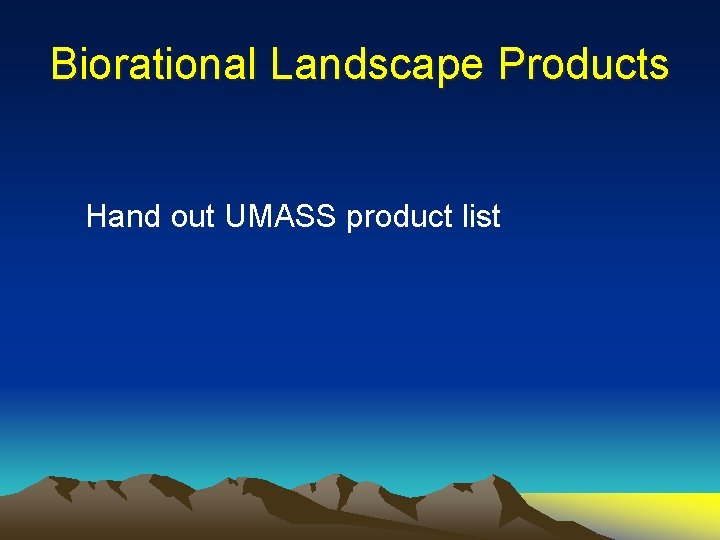 Biorational Landscape Products

Hand out UMASS product list